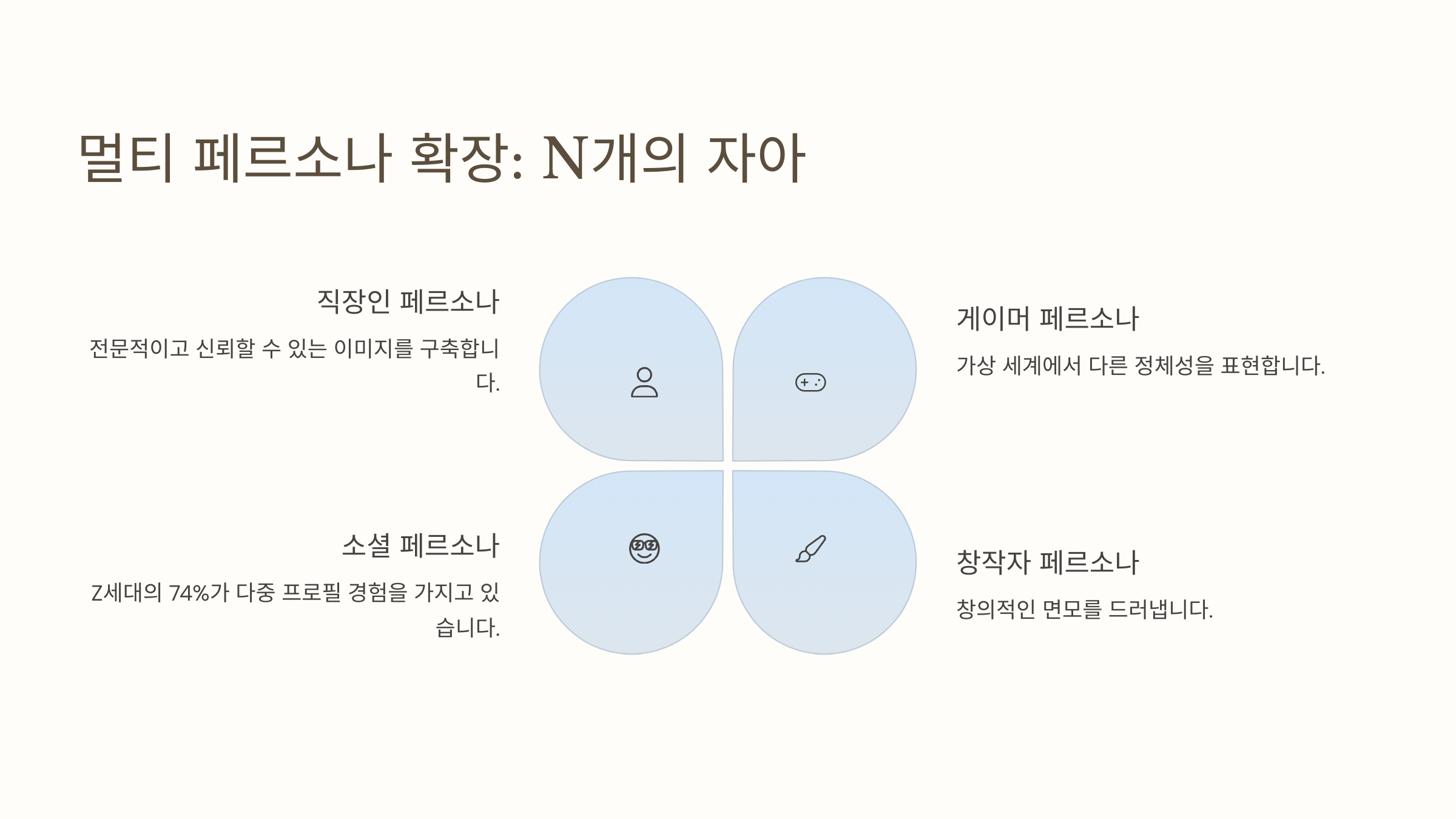 멀티 페르소나 확장: N개의 자아

직장인 페르소나

전문적이고 신뢰할 수 있는 이미지를 구축합니다.

게이머 페르소나

가상 세계에서 다른 정체성을 표현합니다.

소셜 페르소나

Z세대의 74%가 다중 프로필 경험을 가지고 있습니다.

창작자 페르소나

창의적인 면모를 드러냅니다.